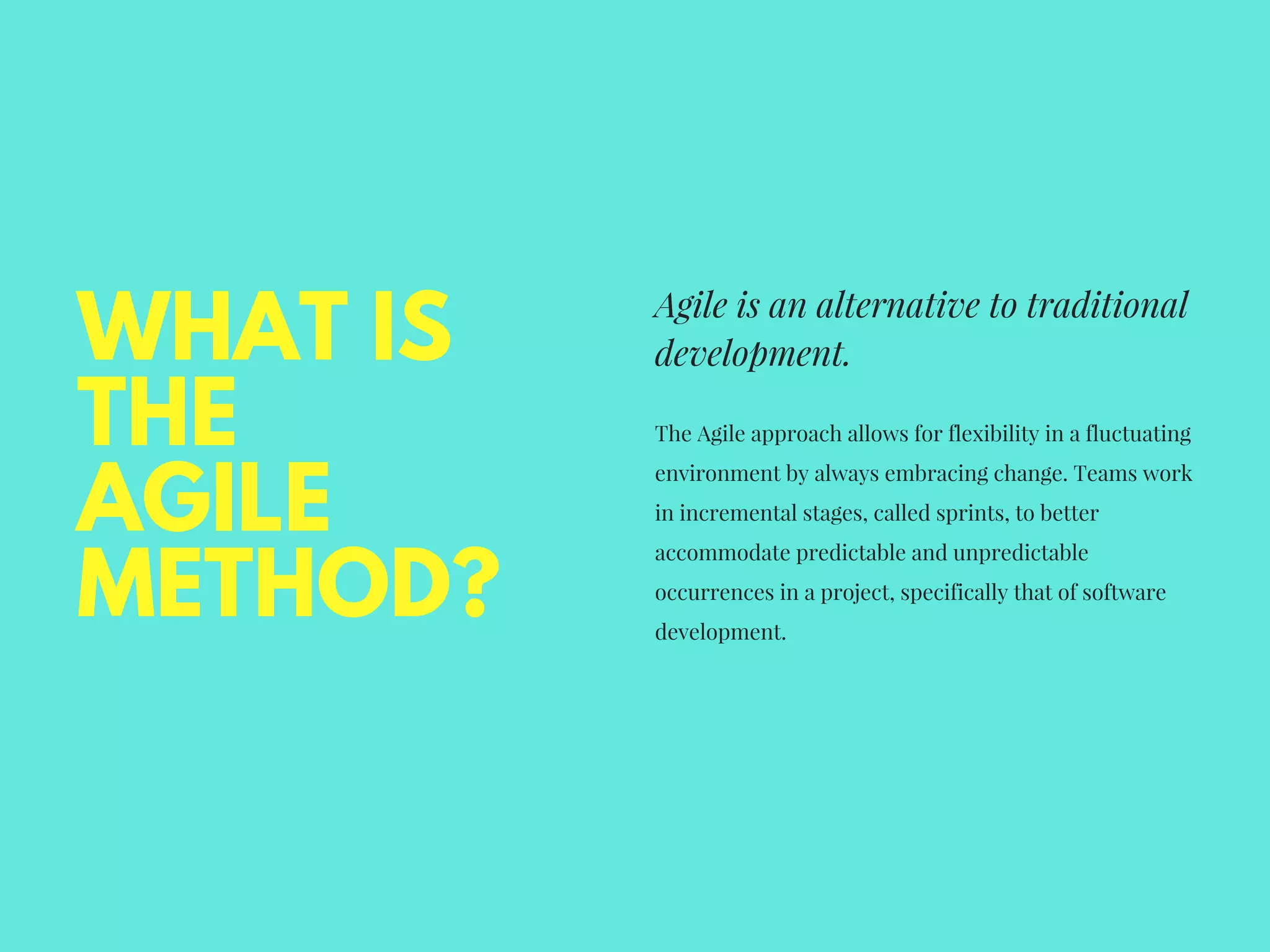 WHAT IS THE AGILE METHOD?

Agile is an alternative to traditional development.

The Agile approach allows for flexibility in a fluctuating environment by always embracing change. Teams work in incremental stages, called sprints, to better accommodate predictable and unpredictable occurrences in a project, specifically that of software development.